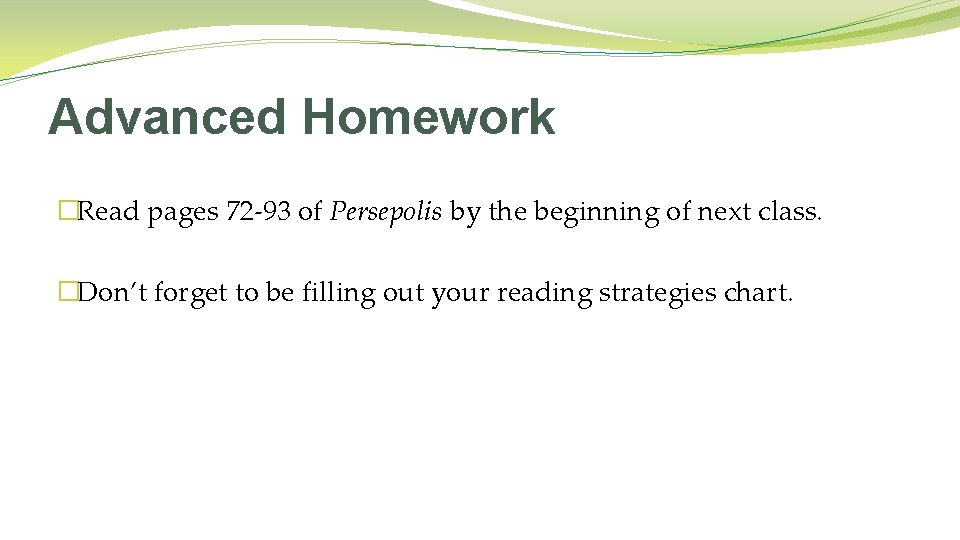 Advanced Homework

�Read pages 72-93 of Persepolis by the beginning of next class.

�Don’t forget to be filling out your reading strategies chart.